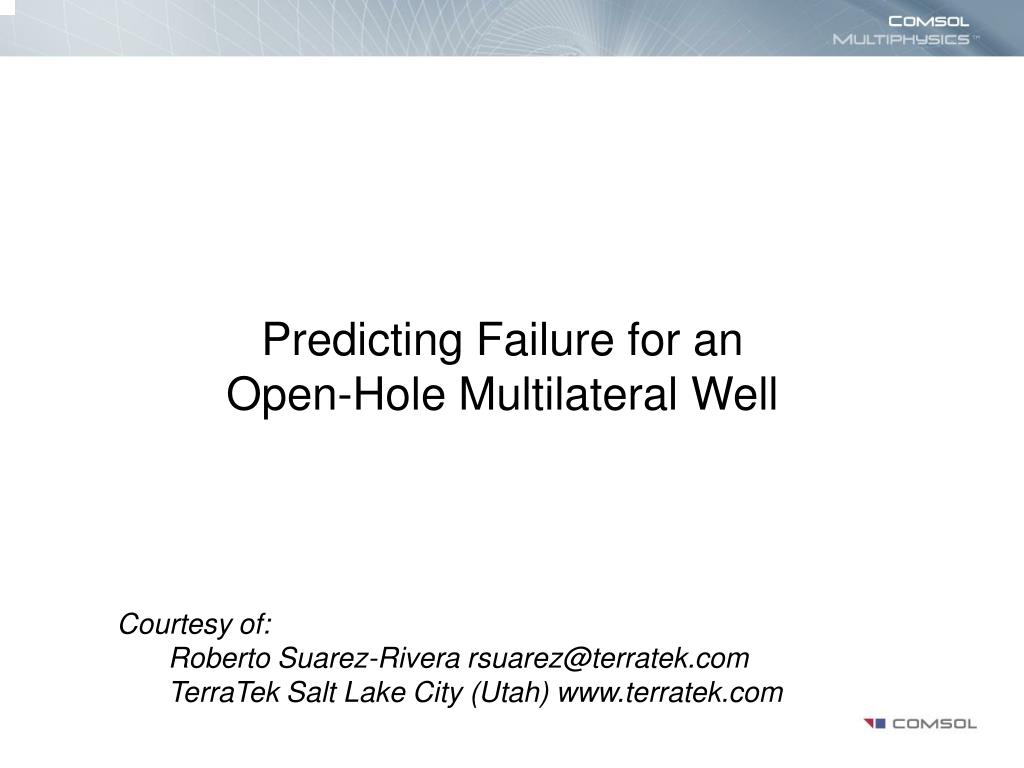 COMSOL MULTIPHYSICS™

Predicting Failure for an Open-Hole Multilateral Well

Courtesy of:
Roberto Suarez-Rivera rsuarez@terratek.com
TerraTek Salt Lake City (Utah) www.terratek.com

COMSOL